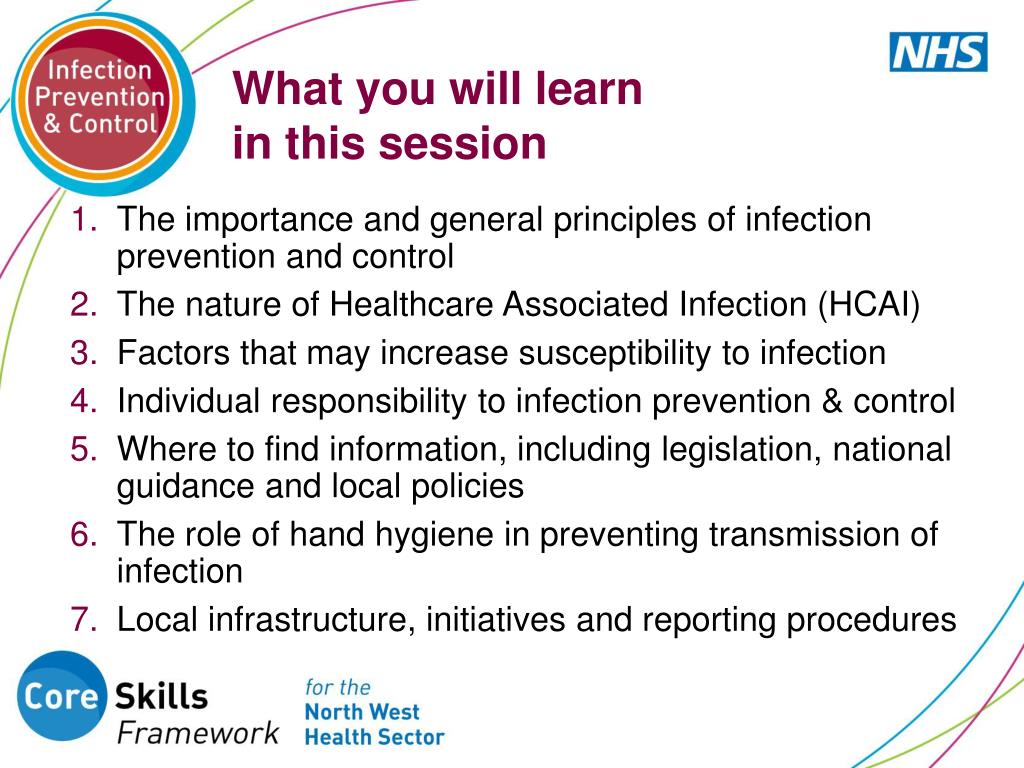 Infection Prevention & Control

NHS

What you will learn in this session

1. The importance and general principles of infection prevention and control
2. The nature of Healthcare Associated Infection (HCAI)
3. Factors that may increase susceptibility to infection
4. Individual responsibility to infection prevention & control
5. Where to find information, including legislation, national guidance and local policies
6. The role of hand hygiene in preventing transmission of infection
7. Local infrastructure, initiatives and reporting procedures

Core Skills Framework

for the North West Health Sector